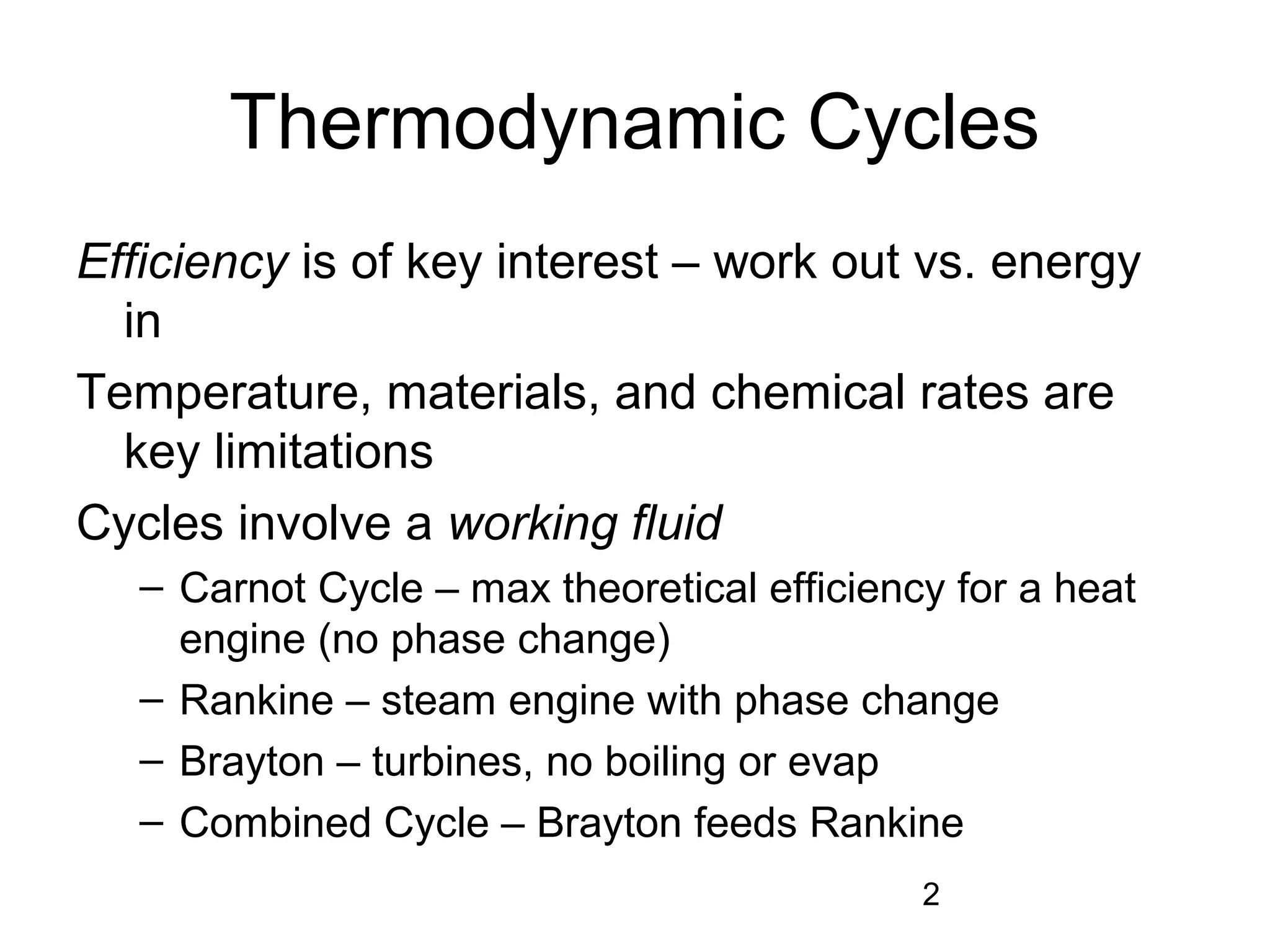 Thermodynamic Cycles

Efficiency is of key interest – work out vs. energy in

Temperature, materials, and chemical rates are key limitations

Cycles involve a working fluid

– Carnot Cycle – max theoretical efficiency for a heat engine (no phase change)

– Rankine – steam engine with phase change

– Brayton – turbines, no boiling or evap

– Combined Cycle – Brayton feeds Rankine

2